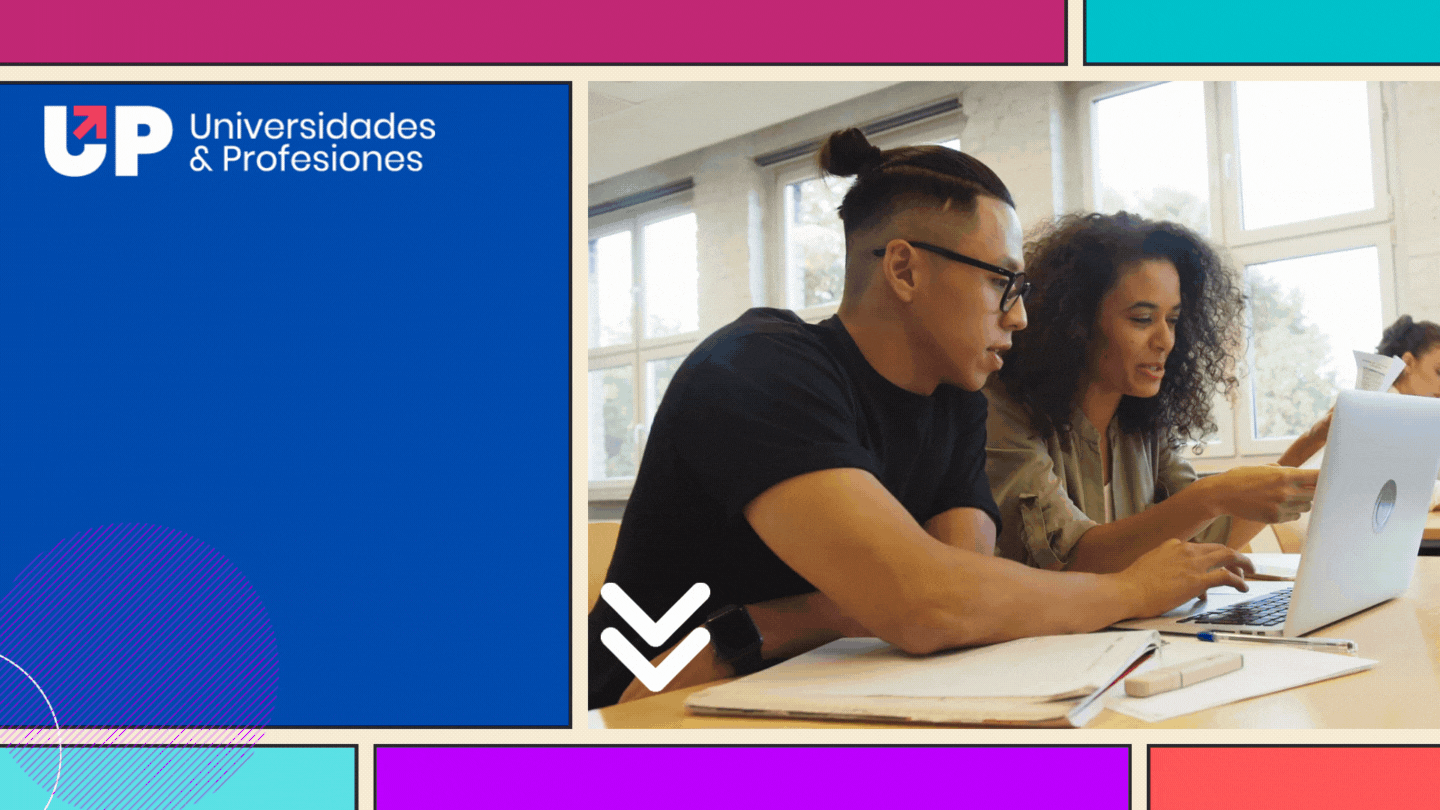 UP Universidades & Profesiones